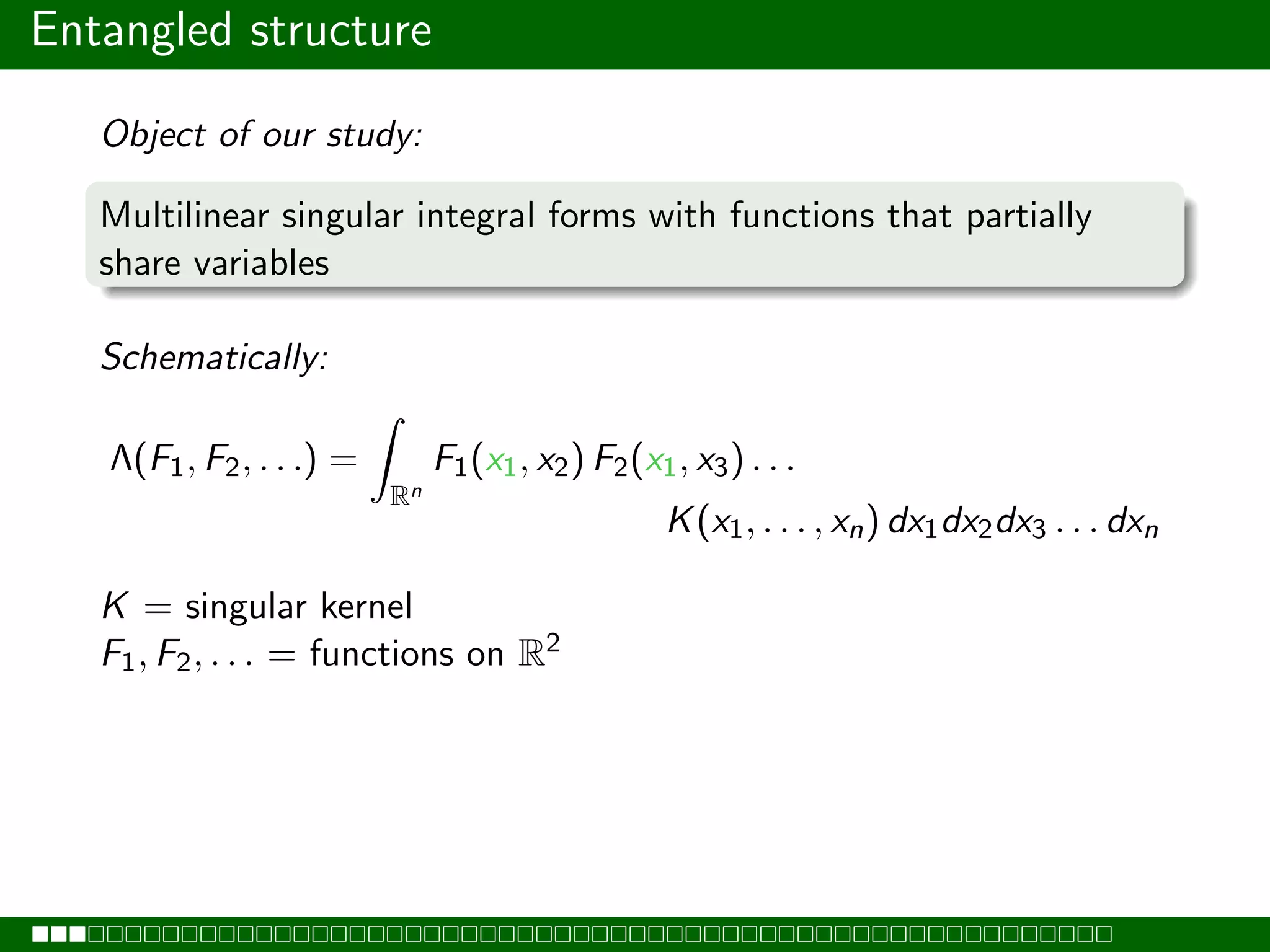 Entangled structure

Object of our study:

Multilinear singular integral forms with functions that partially share variables

Schematically:

$\Lambda(F_1, F_2, \ldots) = \int_{\mathbb{R}^n} F_1(x_1, x_2)\, F_2(x_1, x_3) \ldots$
$K(x_1, \ldots, x_n)\, dx_1 dx_2 dx_3 \ldots dx_n$

$K$ = singular kernel
$F_1, F_2, \ldots$ = functions on $\mathbb{R}^2$